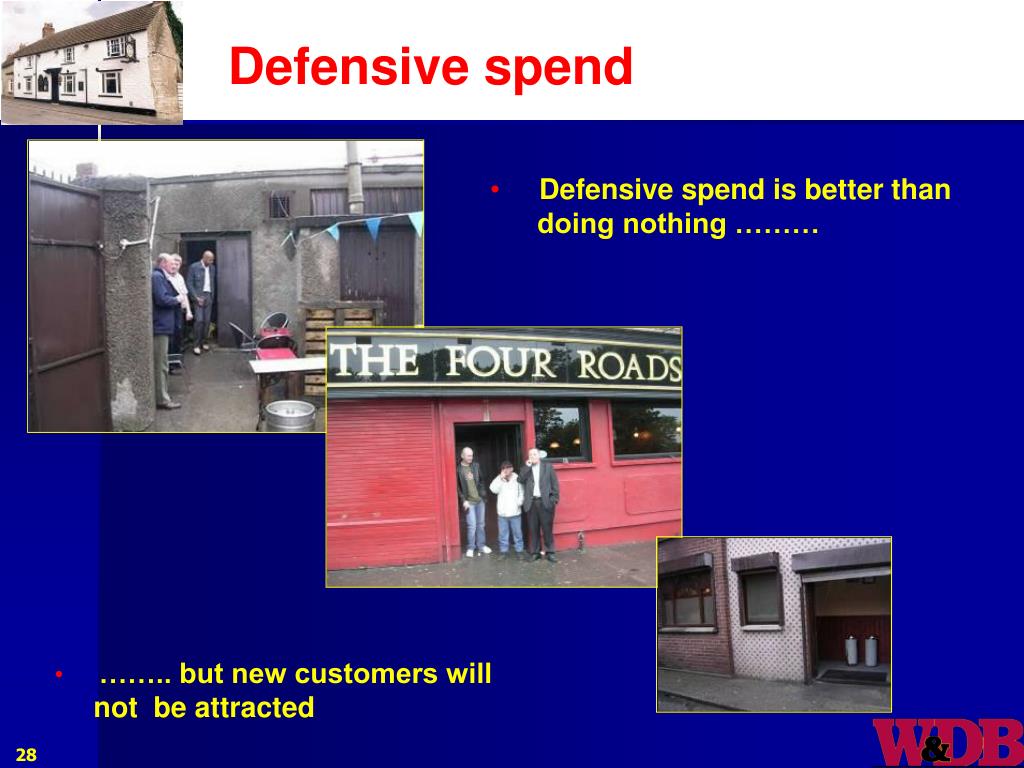 Defensive spend

• Defensive spend is better than doing nothing ………

THE FOUR ROADS

• …….. but new customers will not be attracted

28

W&DB